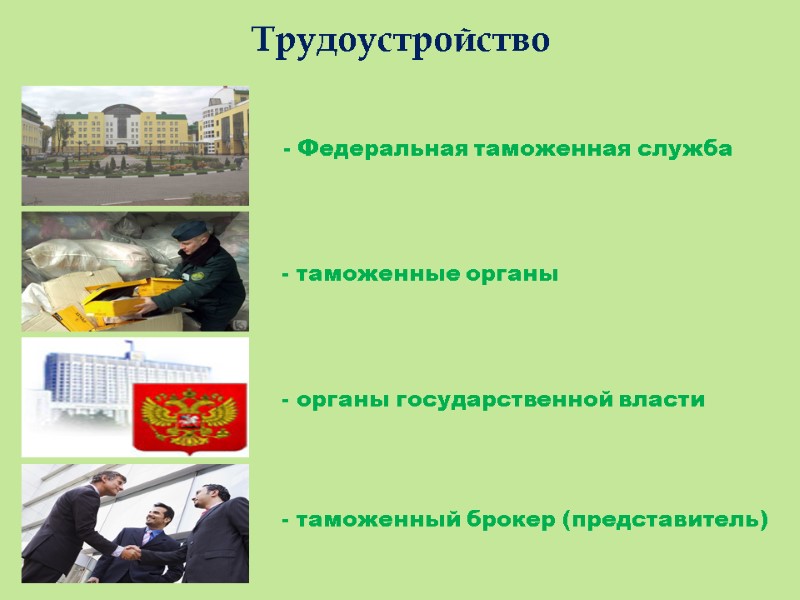 Трудоустройство

- Федеральная таможенная служба

- таможенные органы

- органы государственной власти

- таможенный брокер (представитель)